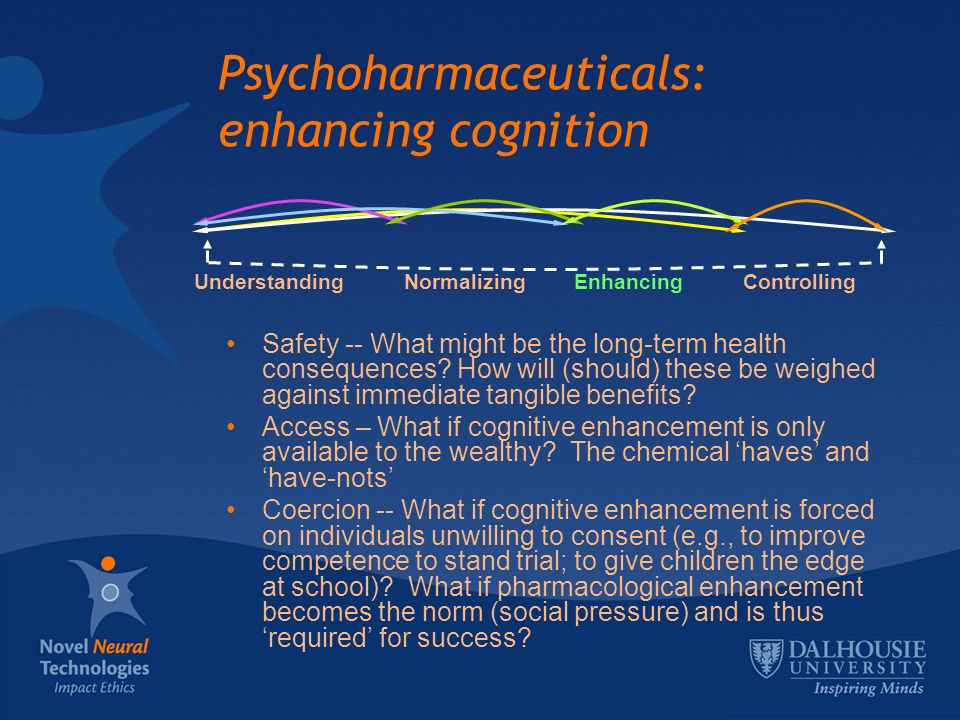 Psychoharmaceuticals: enhancing cognition

Understanding Normalizing Enhancing Controlling

• Safety -- What might be the long-term health consequences? How will (should) these be weighed against immediate tangible benefits?

• Access – What if cognitive enhancement is only available to the wealthy? The chemical ‘haves’ and ‘have-nots’

• Coercion -- What if cognitive enhancement is forced on individuals unwilling to consent (e.g., to improve competence to stand trial; to give children the edge at school)? What if pharmacological enhancement becomes the norm (social pressure) and is thus ‘required’ for success?

Novel Neural Technologies
Impact Ethics

DALHOUSIE UNIVERSITY
Inspiring Minds